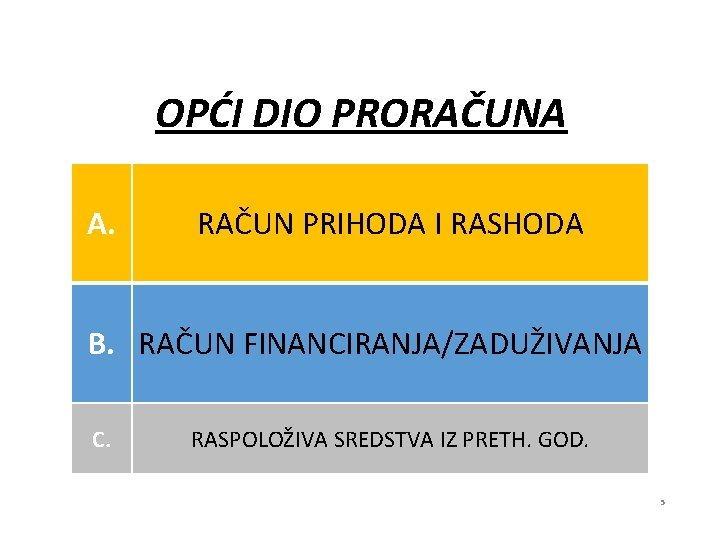 OPĆI DIO PRORAČUNA

| A. | RAČUN PRIHODA I RASHODA |
|---|---|
| B. | RAČUN FINANCIRANJA/ZADUŽIVANJA |
| C. | RASPOLOŽIVA SREDSTVA IZ PRETH. GOD. |

5